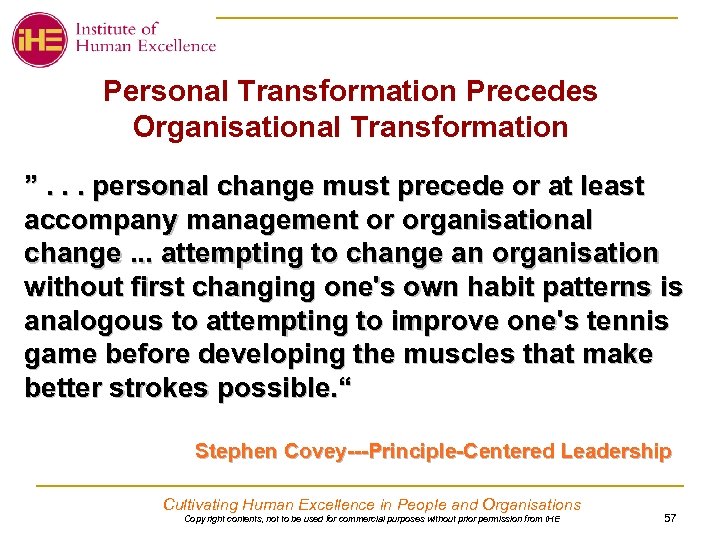 iHE Institute of Human Excellence

Personal Transformation Precedes Organisational Transformation

” . . . personal change must precede or at least accompany management or organisational change ... attempting to change an organisation without first changing one's own habit patterns is analogous to attempting to improve one's tennis game before developing the muscles that make better strokes possible.“

Stephen Covey---Principle-Centered Leadership

Cultivating Human Excellence in People and Organisations

Copyright contents, not to be used for commercial purposes without prior permission from iHE

57